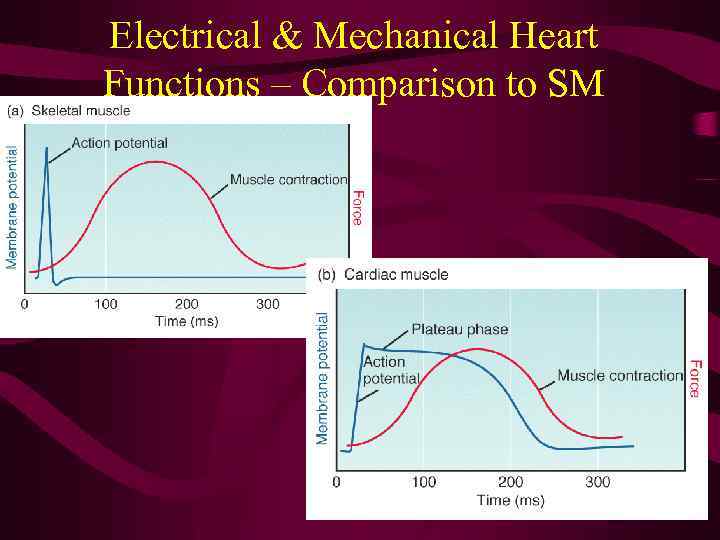 Electrical & Mechanical Heart Functions – Comparison to SM

(a) Skeletal muscle

Action potential

Muscle contraction

Membrane potential

Force

0 100 200 300

Time (ms)

(b) Cardiac muscle

Plateau phase

Action potential

Muscle contraction

Membrane potential

Force

0 100 200 300

Time (ms)